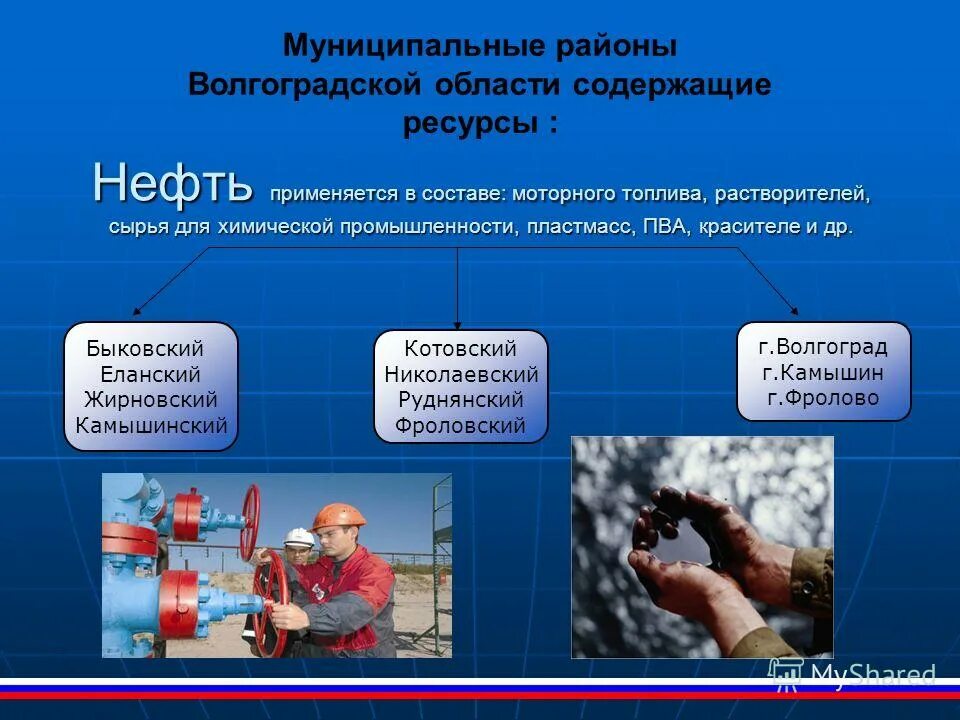 Муниципальные районы Волгоградской области содержащие ресурсы :

Нефть применяется в составе: моторного топлива, растворителей, сырья для химической промышленности, пластмасс, ПВА, красителе и др.

Быковский
Еланский
Жирновский
Камышинский

Котовский
Николаевский
Руднянский
Фроловский

г.Волгоград
г.Камышин
г.Фролово

MyShared